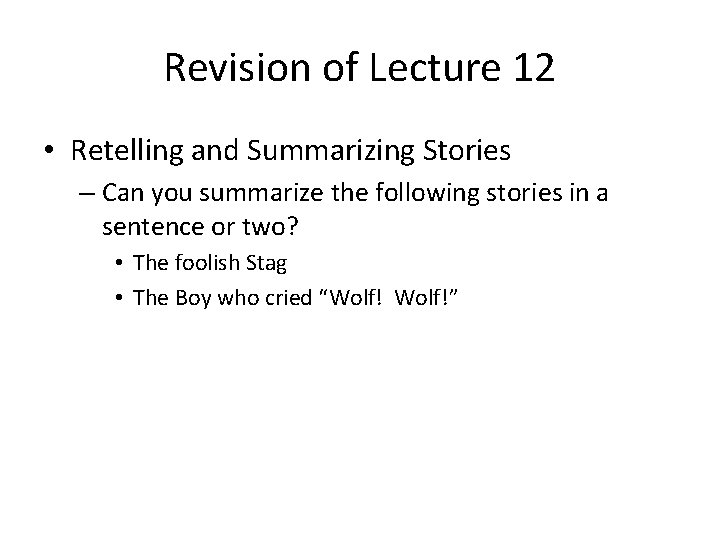 Revision of Lecture 12

• Retelling and Summarizing Stories
– Can you summarize the following stories in a sentence or two?
• The foolish Stag
• The Boy who cried “Wolf! Wolf!”